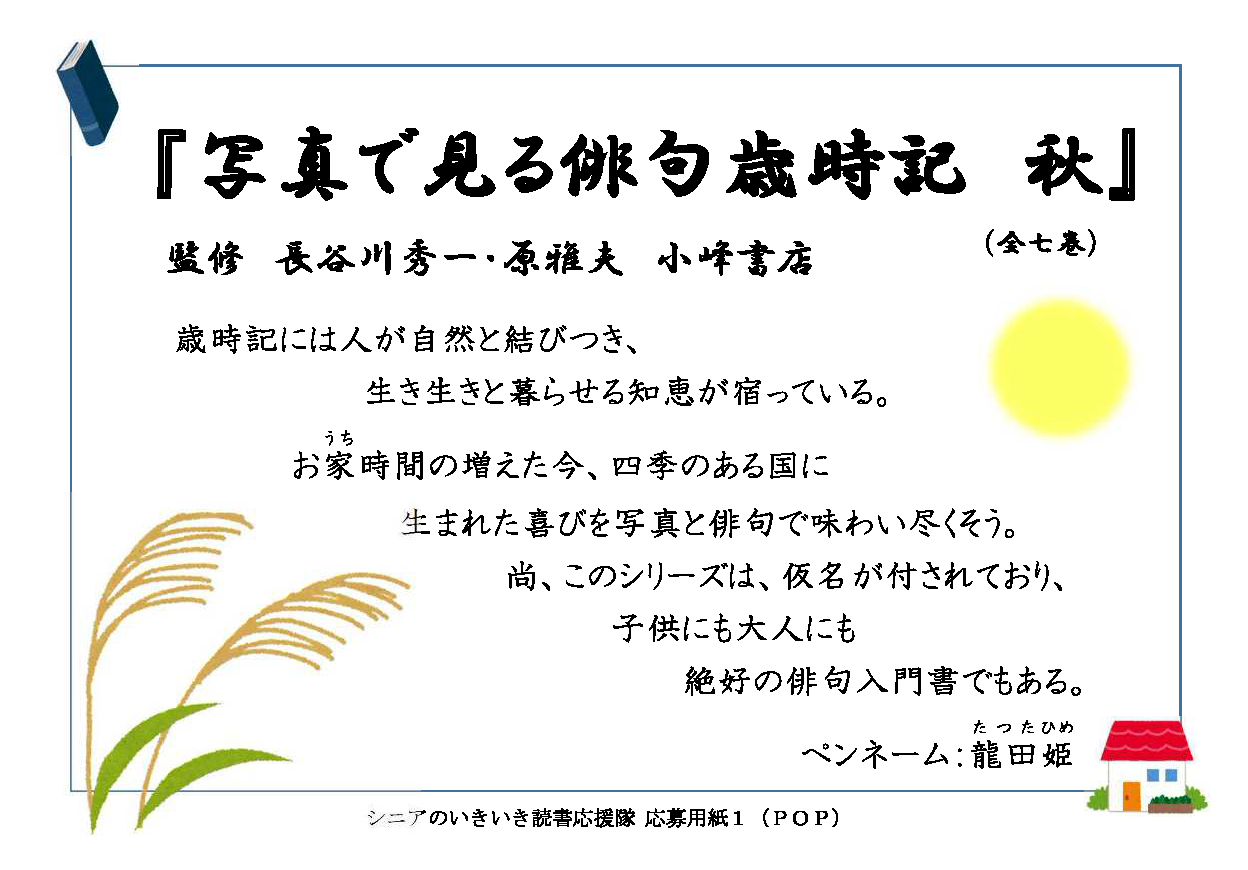 『写真で見る俳句歳時記　秋』

（全七巻）

監修　長谷川秀一・原雅夫　小峰書店

歳時記には人が自然と結びつき、
生き生きと暮らせる知恵が宿っている。

お家（うち）時間の増えた今、四季のある国に
生まれた喜びを写真と俳句で味わい尽くそう。
尚、このシリーズは、仮名が付されており、
子供にも大人にも
絶好の俳句入門書でもある。

ペンネーム：龍田姫（たつたひめ）

シニアのいきいき読書応援隊 応募用紙１（ＰＯＰ）